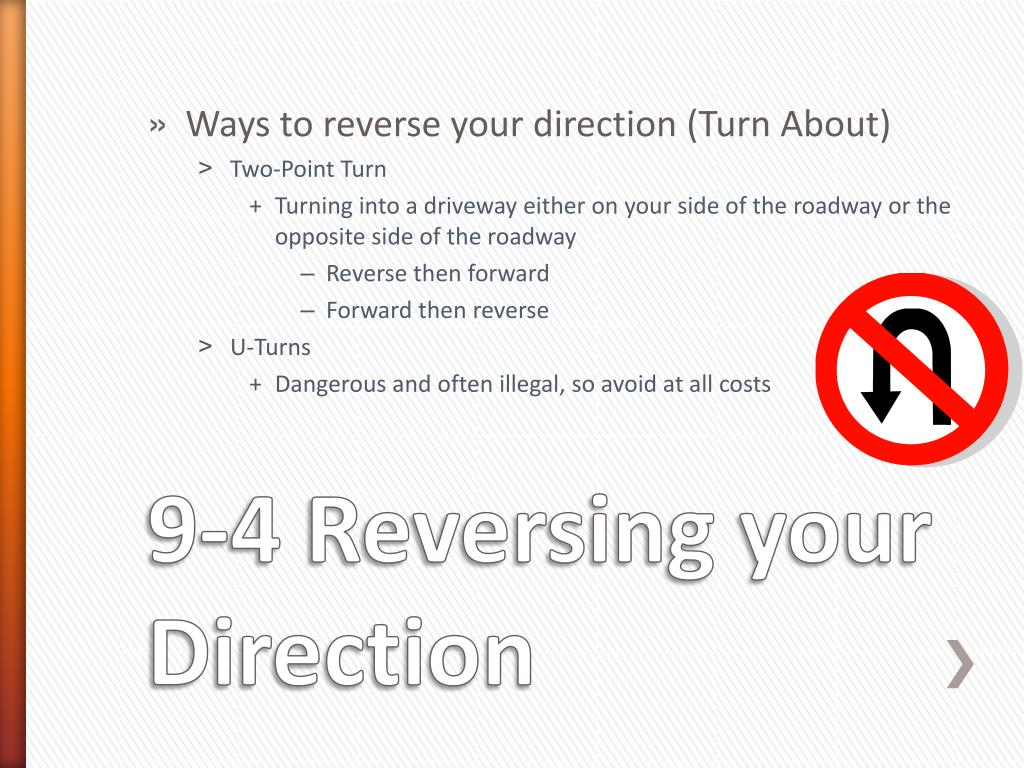 » Ways to reverse your direction (Turn About)
> Two-Point Turn
+ Turning into a driveway either on your side of the roadway or the opposite side of the roadway
– Reverse then forward
– Forward then reverse
> U-Turns
+ Dangerous and often illegal, so avoid at all costs

9-4 Reversing your Direction